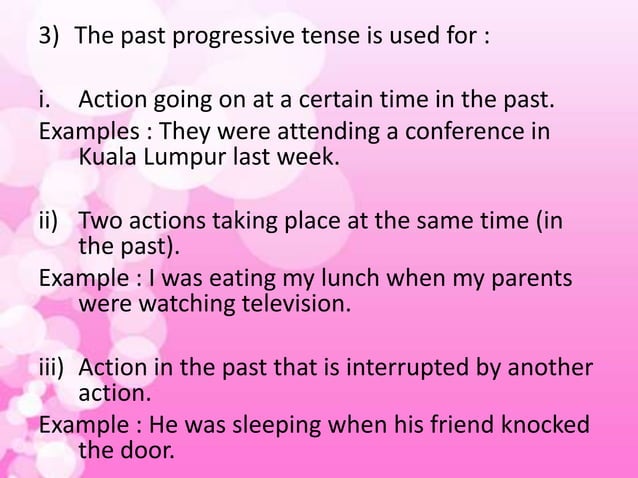 3) The past progressive tense is used for :

i. Action going on at a certain time in the past.

Examples : They were attending a conference in Kuala Lumpur last week.

ii) Two actions taking place at the same time (in the past).

Example : I was eating my lunch when my parents were watching television.

iii) Action in the past that is interrupted by another action.

Example : He was sleeping when his friend knocked the door.